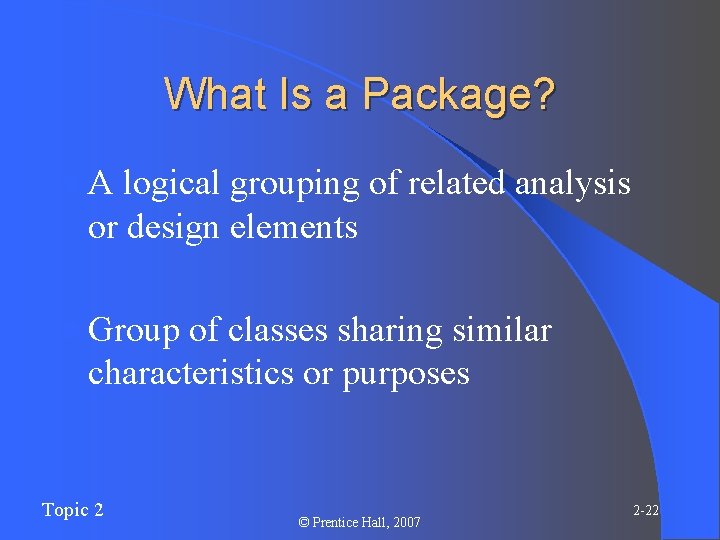 What Is a Package?

A logical grouping of related analysis or design elements

Group of classes sharing similar characteristics or purposes

Topic 2

© Prentice Hall, 2007

2-22